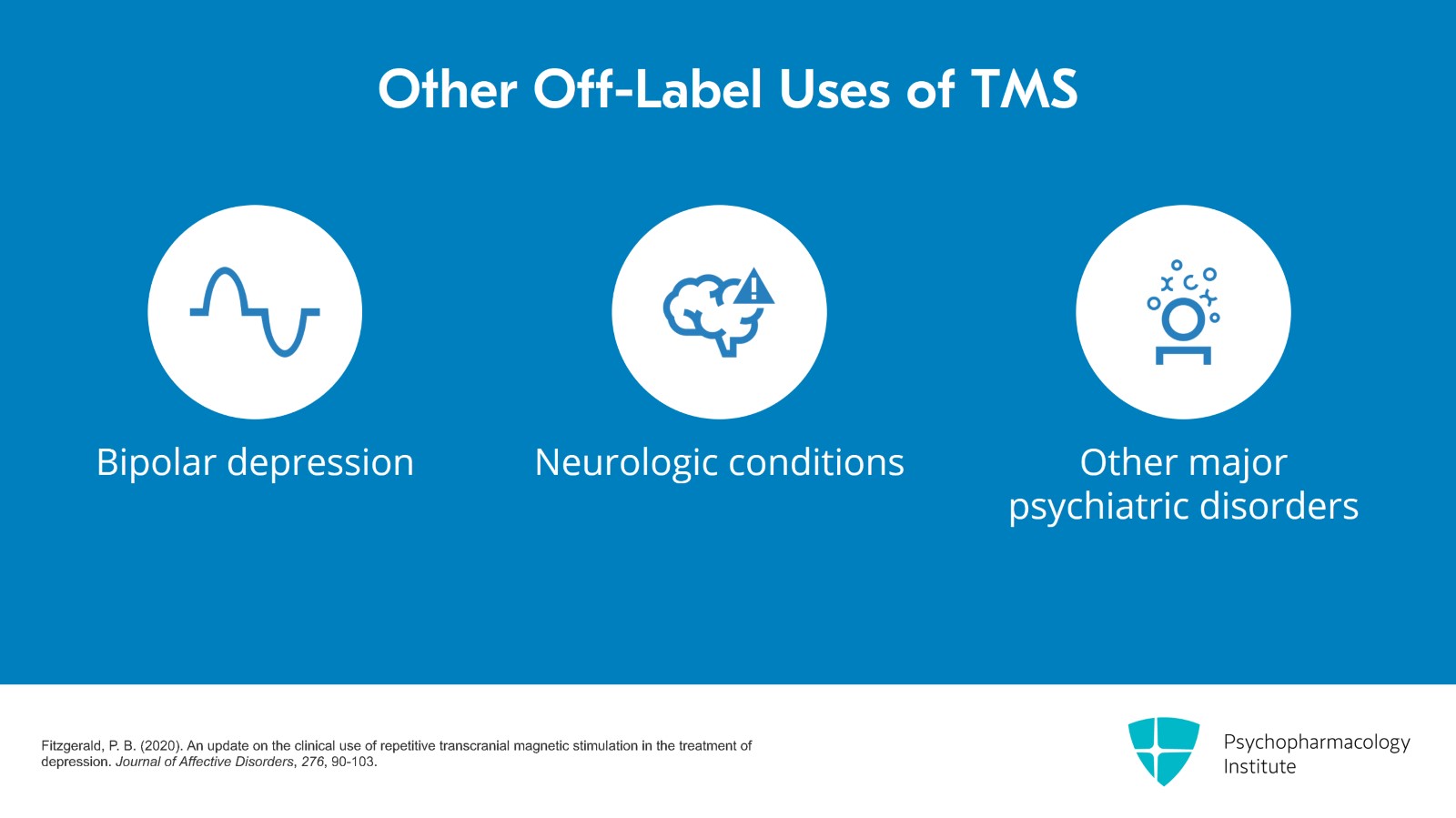 Other Off-Label Uses of TMS

Bipolar depression

Neurologic conditions

Other major psychiatric disorders

Fitzgerald, P. B. (2020). An update on the clinical use of repetitive transcranial magnetic stimulation in the treatment of depression. Journal of Affective Disorders, 276, 90-103.

Psychopharmacology Institute